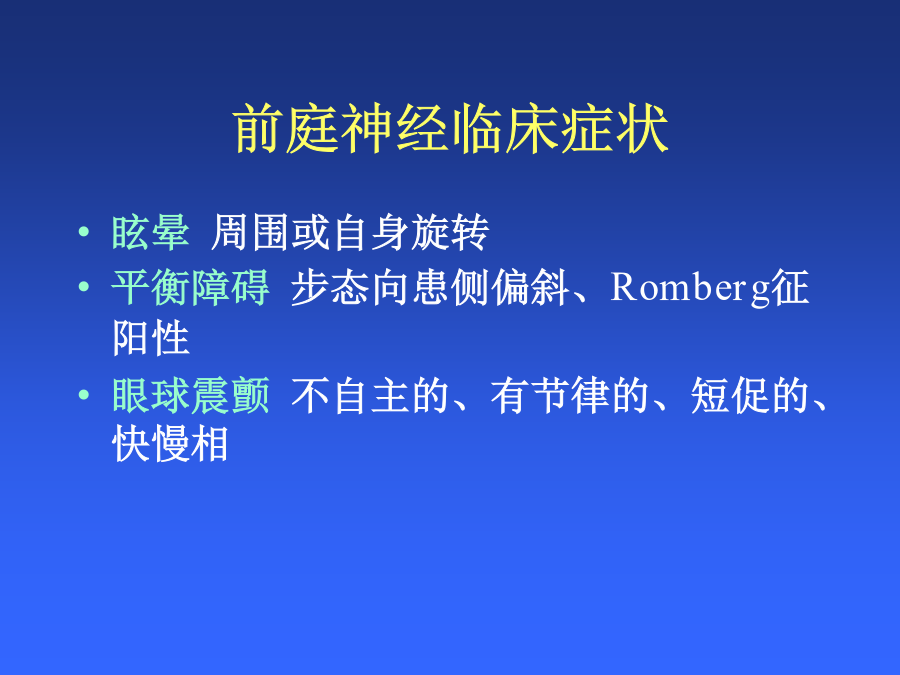 前庭神经临床症状

• 眩晕 周围或自身旋转
• 平衡障碍 步态向患侧偏斜、Romberg征阳性
• 眼球震颤 不自主的、有节律的、短促的、快慢相